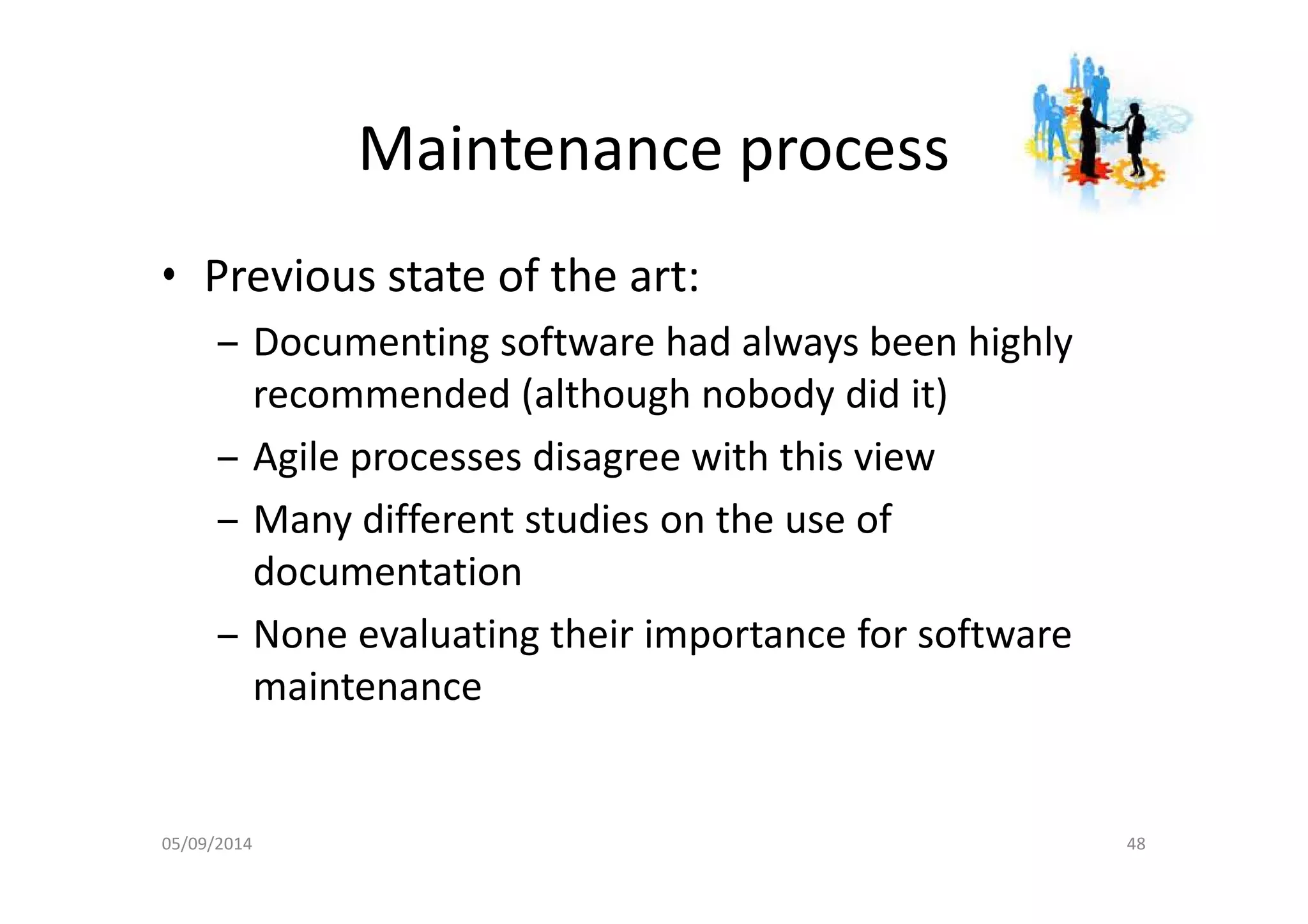 Maintenance process

• Previous state of the art:
– Documenting software had always been highly recommended (although nobody did it)
– Agile processes disagree with this view
– Many different studies on the use of documentation
– None evaluating their importance for software maintenance

05/09/2014

48